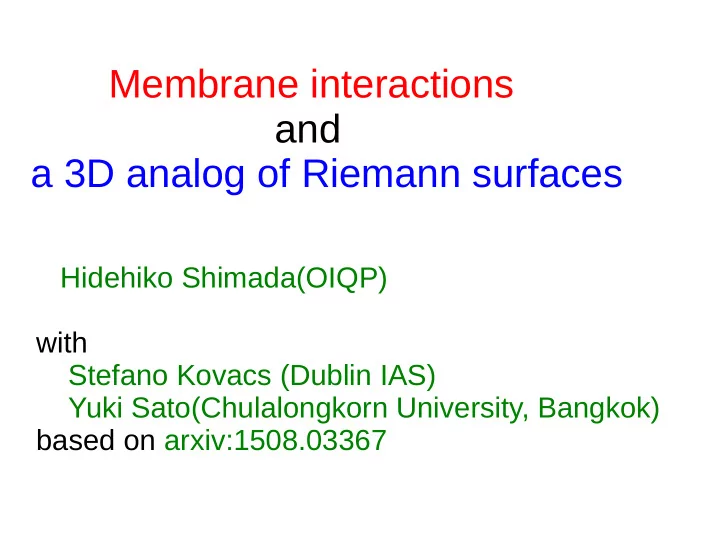 Membrane interactions
and
a 3D analog of Riemann surfaces

Hidehiko Shimada(OIQP)

with
Stefano Kovacs (Dublin IAS)
Yuki Sato(Chulalongkorn University, Bangkok)
based on arxiv:1508.03367